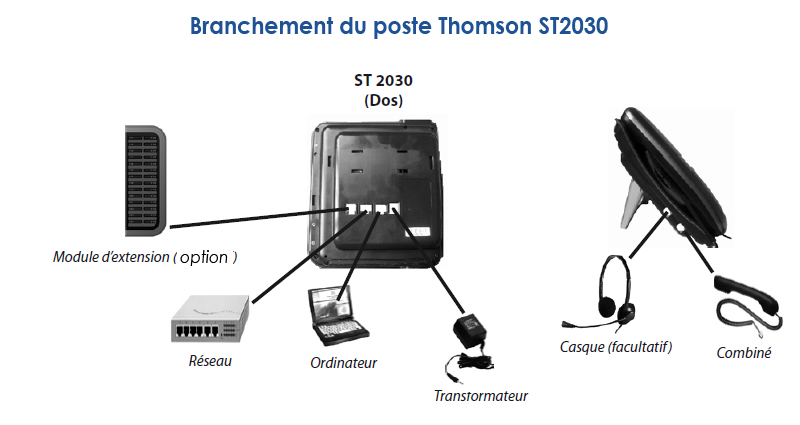 Branchement du poste Thomson ST2030

ST 2030
(Dos)

Module d'extension ( option )

Réseau

Ordinateur

Transtormateur

Casque (facultatif)

Combiné